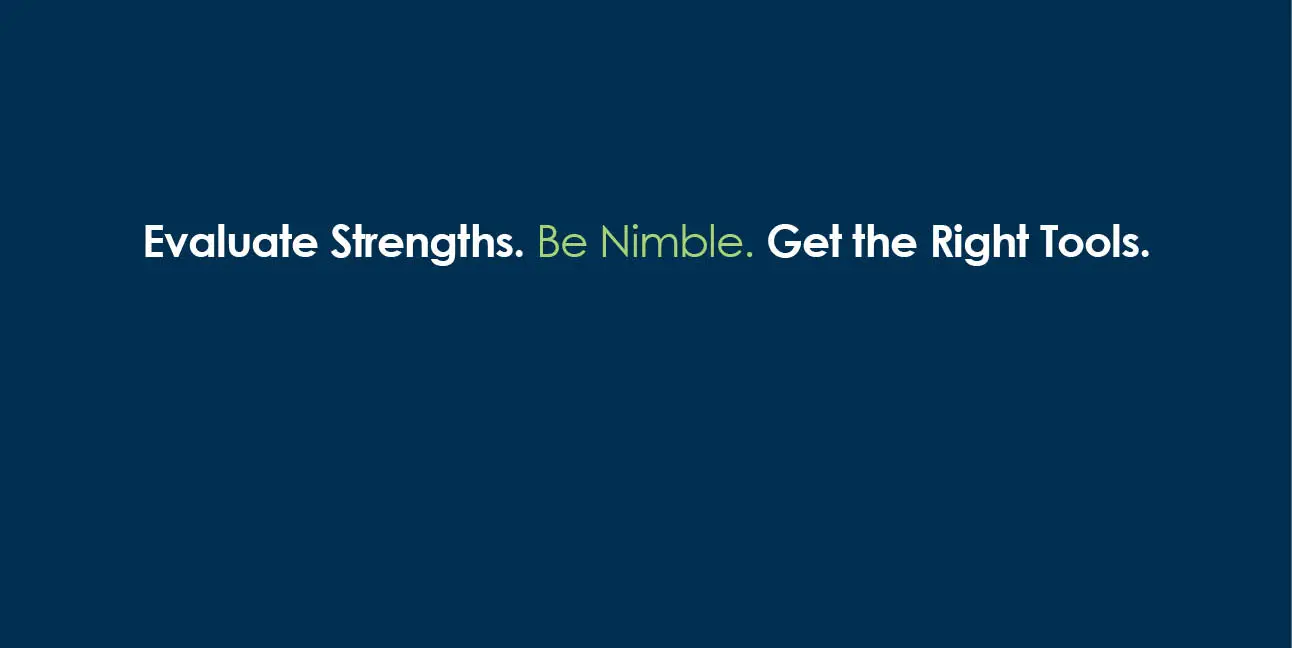 Evaluate Strengths. Be Nimble. Get the Right Tools.